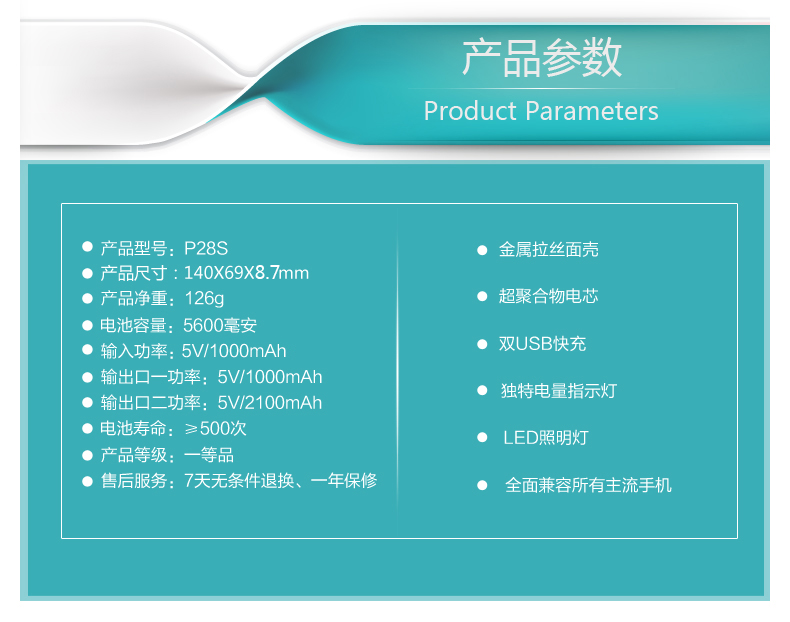 产品参数
Product Parameters

● 产品型号：P28S
● 产品尺寸：140X69X8.7mm
● 产品净重：126g
● 电池容量：5600毫安
● 输入功率：5V/1000mAh
● 输出口一功率：5V/1000mAh
● 输出口二功率：5V/2100mAh
● 电池寿命：≥500次
● 产品等级：一等品
● 售后服务：7天无条件退换、一年保修

● 金属拉丝面壳
● 超聚合物电芯
● 双USB快充
● 独特电量指示灯
● LED照明灯
● 全面兼容所有主流手机